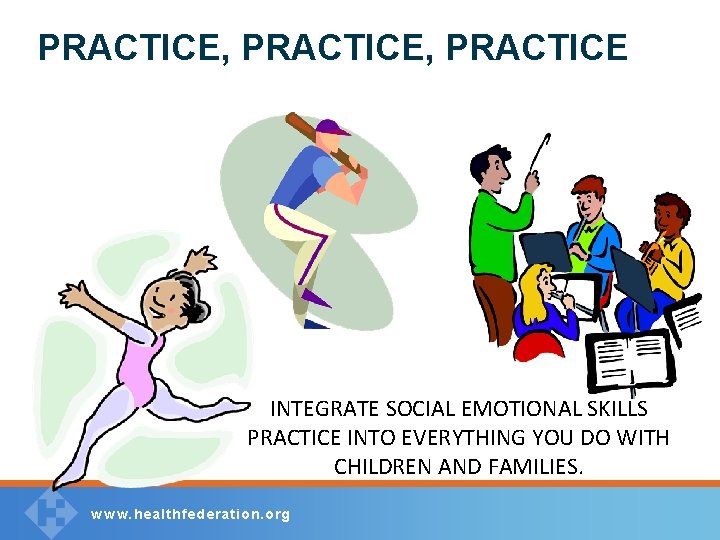 PRACTICE, PRACTICE, PRACTICE

INTEGRATE SOCIAL EMOTIONAL SKILLS PRACTICE INTO EVERYTHING YOU DO WITH CHILDREN AND FAMILIES.

www.healthfederation.org